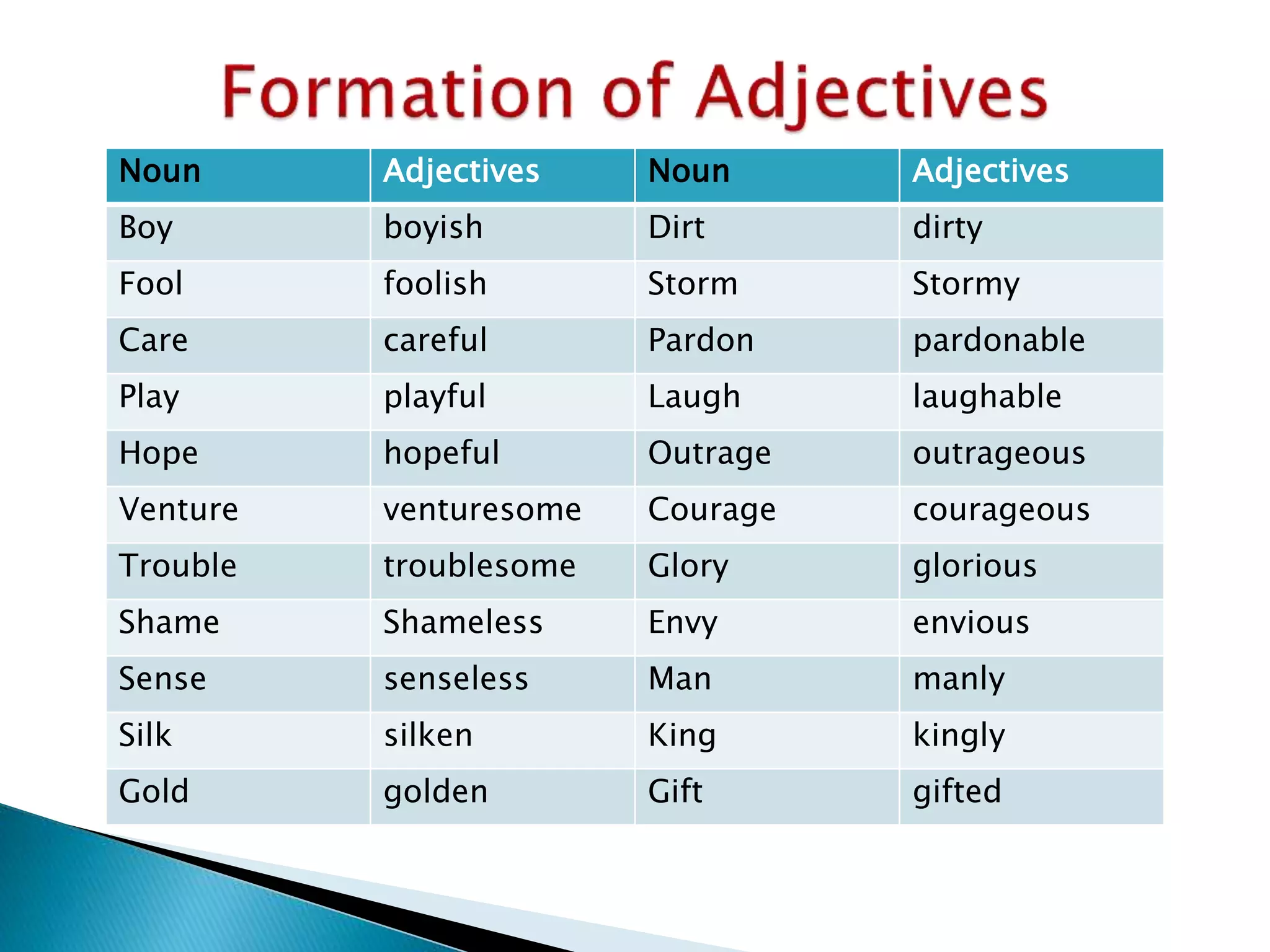 Formation of Adjectives

| Noun | Adjectives | Noun | Adjectives |
|---|---|---|---|
| Boy | boyish | Dirt | dirty |
| Fool | foolish | Storm | Stormy |
| Care | careful | Pardon | pardonable |
| Play | playful | Laugh | laughable |
| Hope | hopeful | Outrage | outrageous |
| Venture | venturesome | Courage | courageous |
| Trouble | troublesome | Glory | glorious |
| Shame | Shameless | Envy | envious |
| Sense | senseless | Man | manly |
| Silk | silken | King | kingly |
| Gold | golden | Gift | gifted |